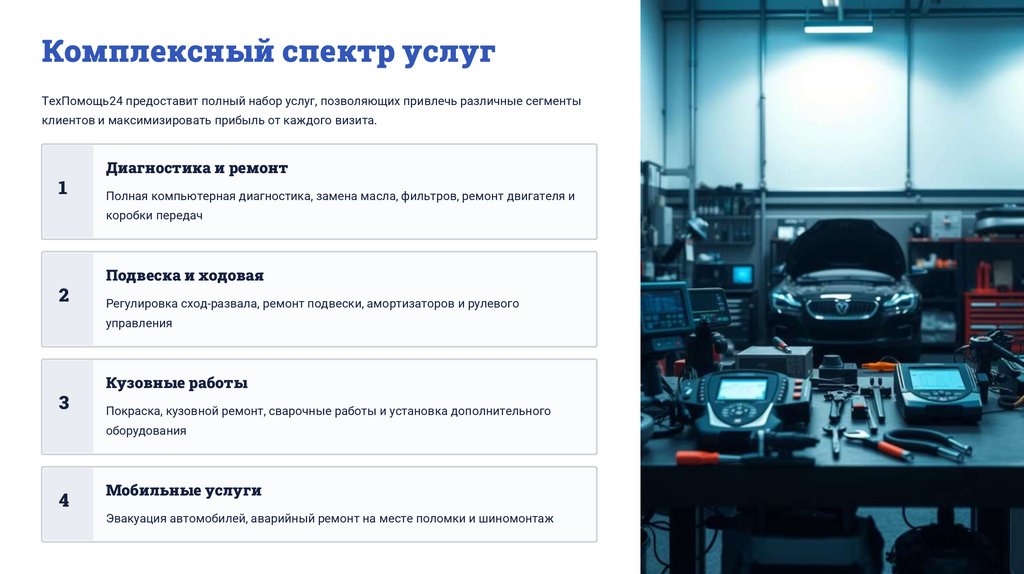 Комплексный спектр услуг

ТехПомощь24 предоставит полный набор услуг, позволяющих привлечь различные сегменты клиентов и максимизировать прибыль от каждого визита.

1

Диагностика и ремонт

Полная компьютерная диагностика, замена масла, фильтров, ремонт двигателя и коробки передач

2

Подвеска и ходовая

Регулировка сход-развала, ремонт подвески, амортизаторов и рулевого управления

3

Кузовные работы

Покраска, кузовной ремонт, сварочные работы и установка дополнительного оборудования

4

Мобильные услуги

Эвакуация автомобилей, аварийный ремонт на месте поломки и шиномонтаж